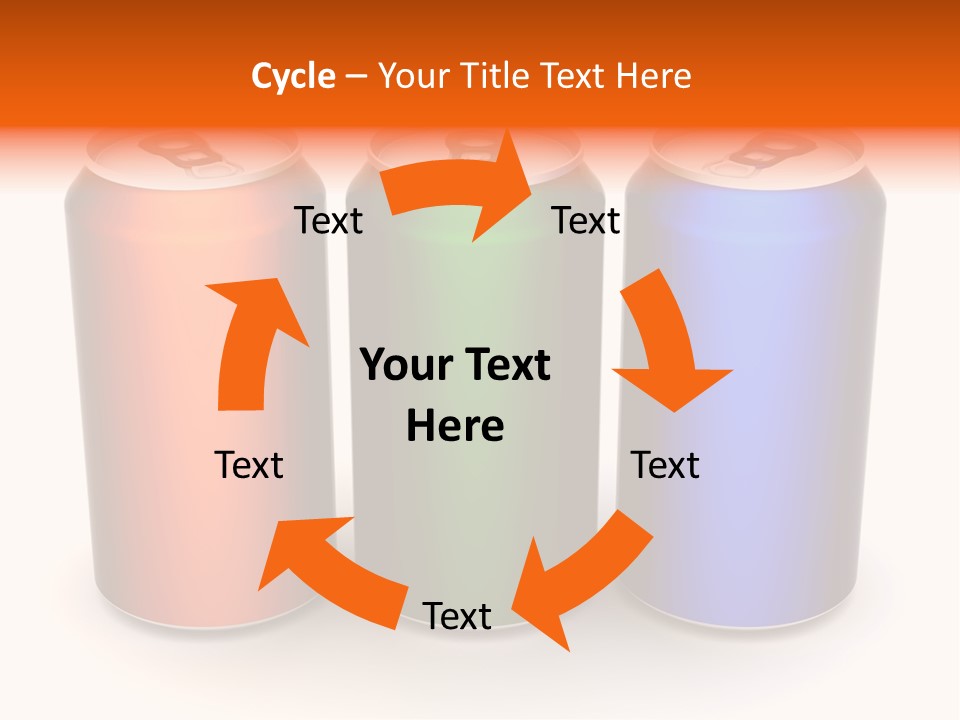 Cycle – Your Title Text Here

Text

Text

Your Text Here

Text

Text

Text